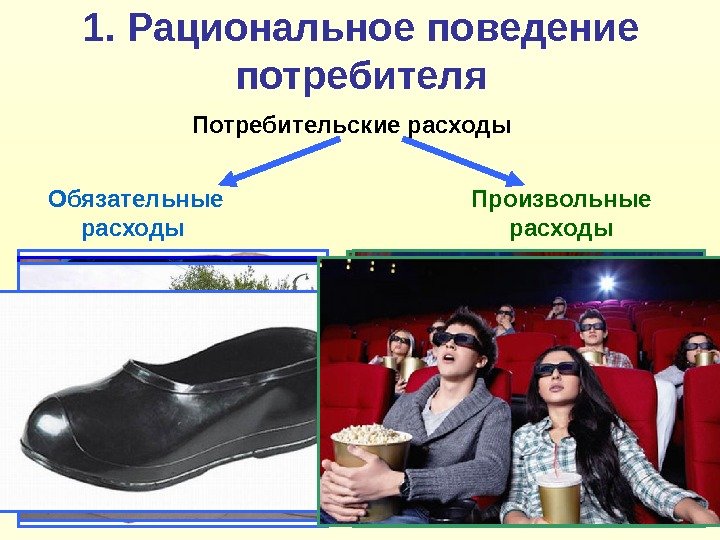 1. Рациональное поведение потребителя

Потребительские расходы

Обязательные расходы

Произвольные расходы